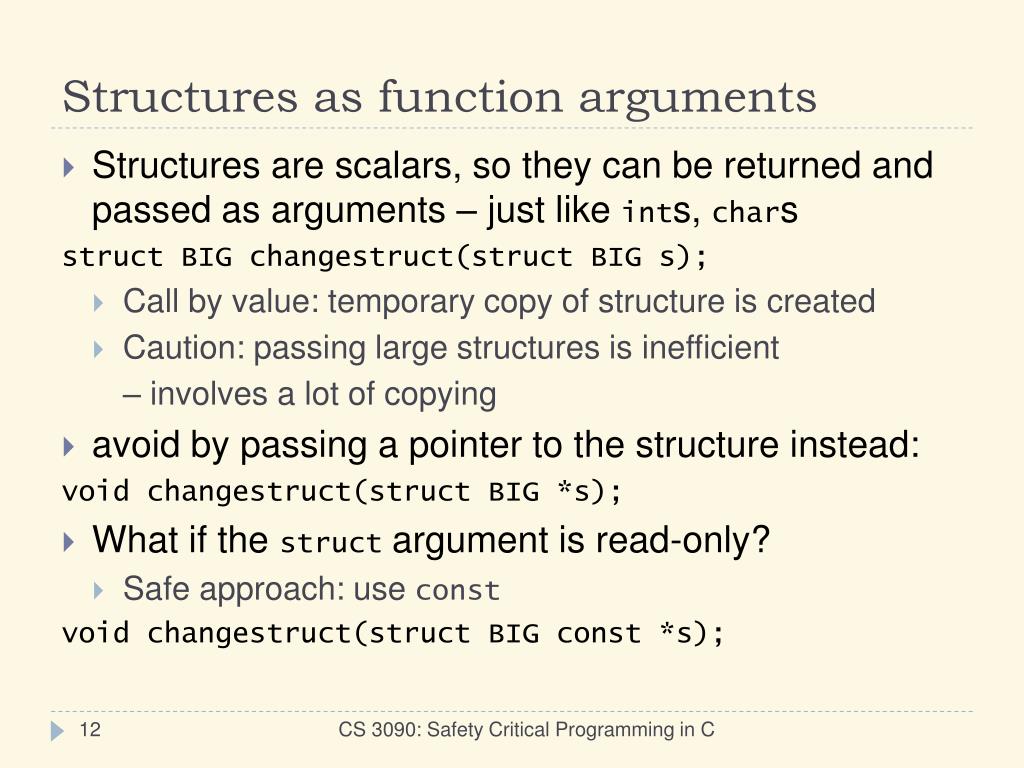 Structures as function arguments

Structures are scalars, so they can be returned and passed as arguments – just like ints, chars

struct BIG changestruct(struct BIG s);

Call by value: temporary copy of structure is created

Caution: passing large structures is inefficient – involves a lot of copying

avoid by passing a pointer to the structure instead:

void changestruct(struct BIG *s);

What if the struct argument is read-only?

Safe approach: use const

void changestruct(struct BIG const *s);

12

CS 3090: Safety Critical Programming in C